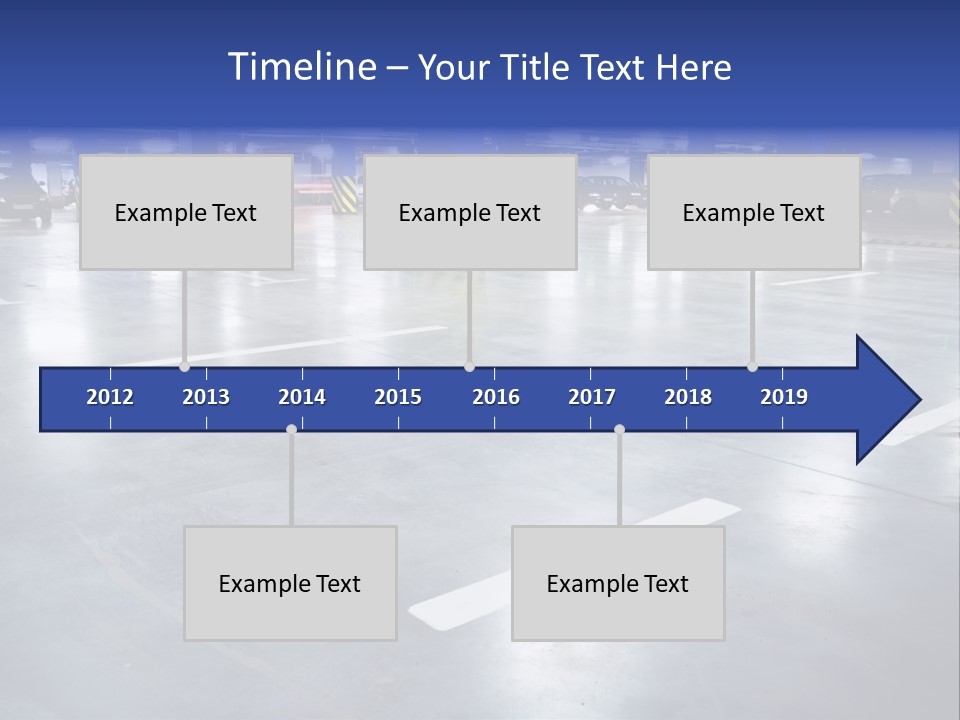 Timeline – Your Title Text Here

Example Text

Example Text

Example Text

2012 2013 2014 2015 2016 2017 2018 2019

Example Text

Example Text